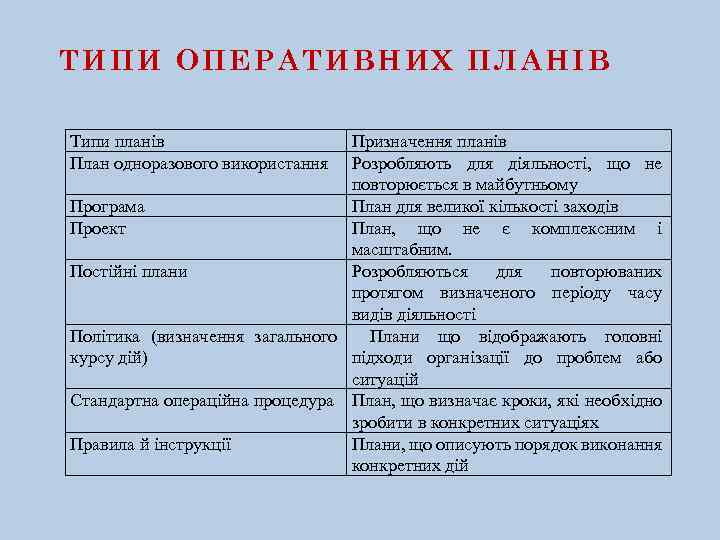 ТИПИ ОПЕРАТИВНИХ ПЛАНІВ

| Типи планів | Призначення планів |
|---|---|
| План одноразового використання | Розробляють для діяльності, що не повторюється в майбутньому |
| Програма | План для великої кількості заходів |
| Проект | План, що не є комплексним і масштабним. |
| Постійні плани | Розробляються для повторюваних протягом визначеного періоду часу видів діяльності |
| Політика (визначення загального курсу дій) | Плани що відображають головні підходи організації до проблем або ситуацій |
| Стандартна операційна процедура | План, що визначає кроки, які необхідно зробити в конкретних ситуаціях |
| Правила й інструкції | Плани, що описують порядок виконання конкретних дій |